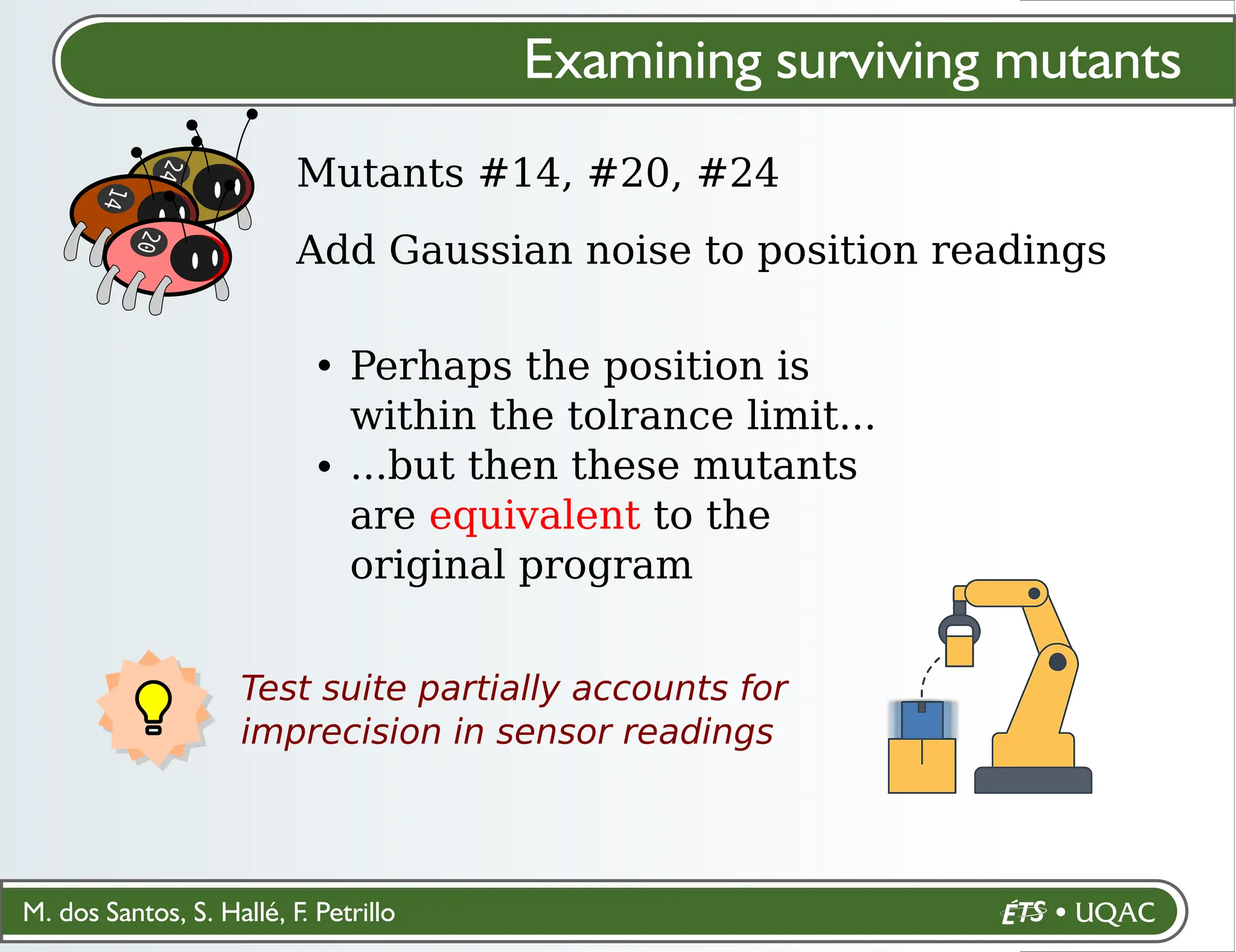 Examining surviving mutants

24

14

20

Mutants #14, #20, #24

Add Gaussian noise to position readings

• Perhaps the position is within the tolrance limit...
• ...but then these mutants are equivalent to the original program

Test suite partially accounts for imprecision in sensor readings

M. dos Santos, S. Hallé, F. Petrillo

ÉTS • UQAC